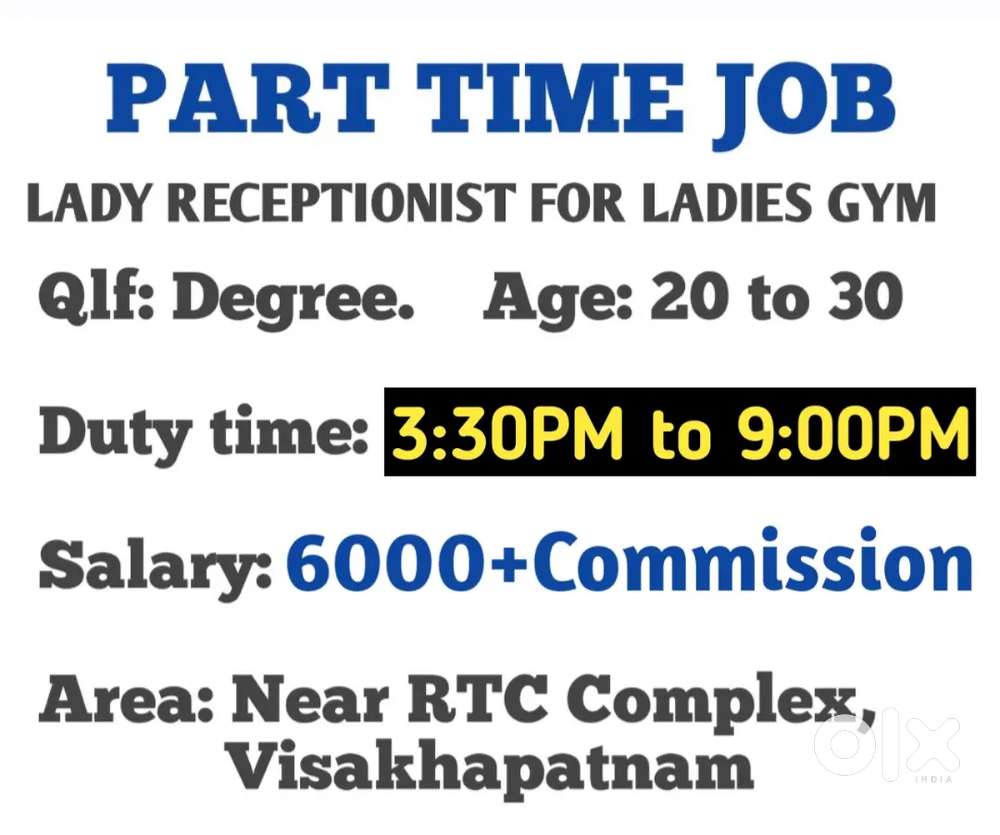 PART TIME JOB

LADY RECEPTIONIST FOR LADIES GYM

Qlf: Degree. Age: 20 to 30

Duty time: 3:30PM to 9:00PM

Salary: 6000+Commission

Area: Near RTC Complex, Visakhapatnam

olx INDIA